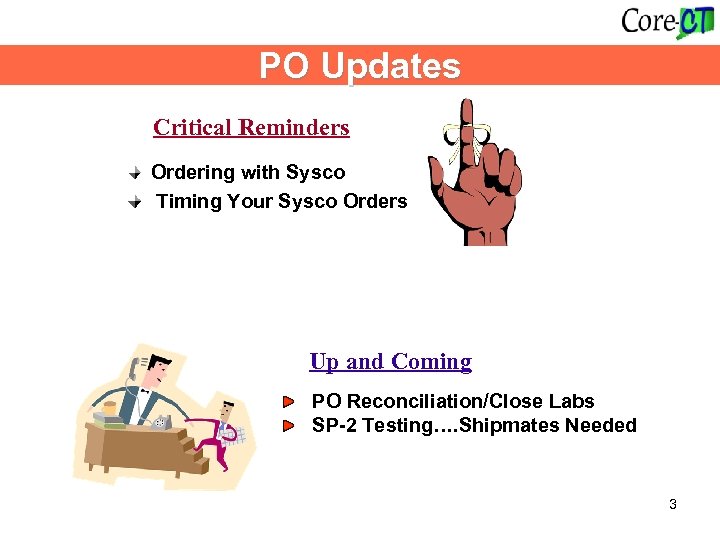 Core-CT

PO Updates

Critical Reminders

Ordering with Sysco
Timing Your Sysco Orders

Up and Coming

PO Reconciliation/Close Labs
SP-2 Testing….Shipmates Needed

3